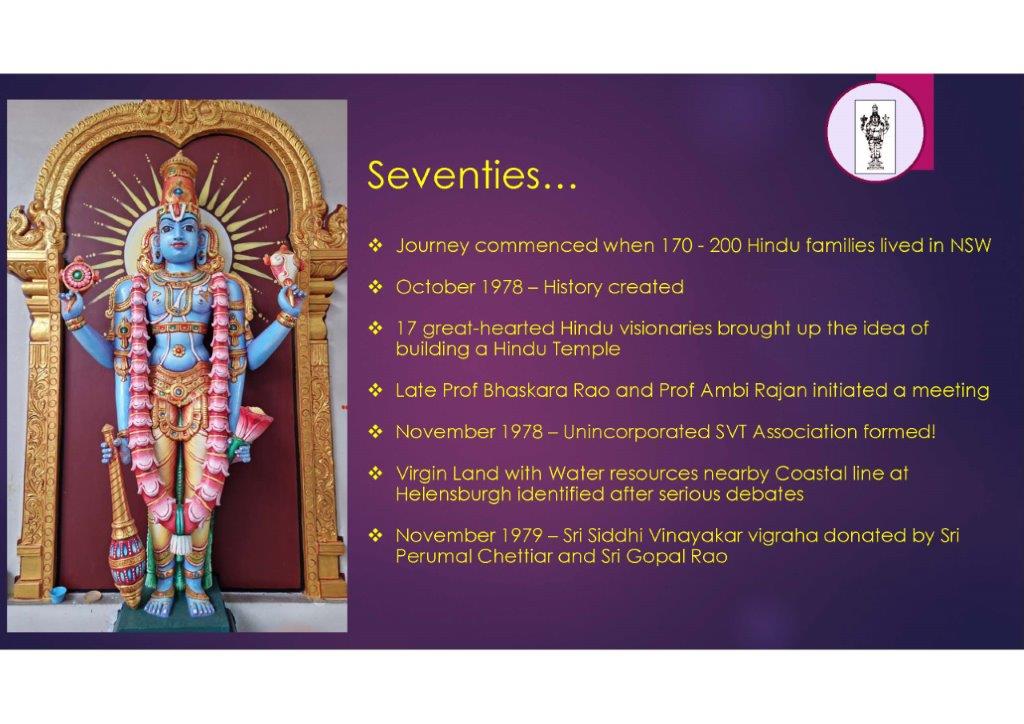 Seventies…

❖ Journey commenced when 170 - 200 Hindu families lived in NSW

❖ October 1978 – History created

❖ 17 great-hearted Hindu visionaries brought up the idea of building a Hindu Temple

❖ Late Prof Bhaskara Rao and Prof Ambi Rajan initiated a meeting

❖ November 1978 – Unincorporated SVT Association formed!

❖ Virgin Land with Water resources nearby Coastal line at Helensburgh identified after serious debates

❖ November 1979 – Sri Siddhi Vinayakar vigraha donated by Sri Perumal Chettiar and Sri Gopal Rao